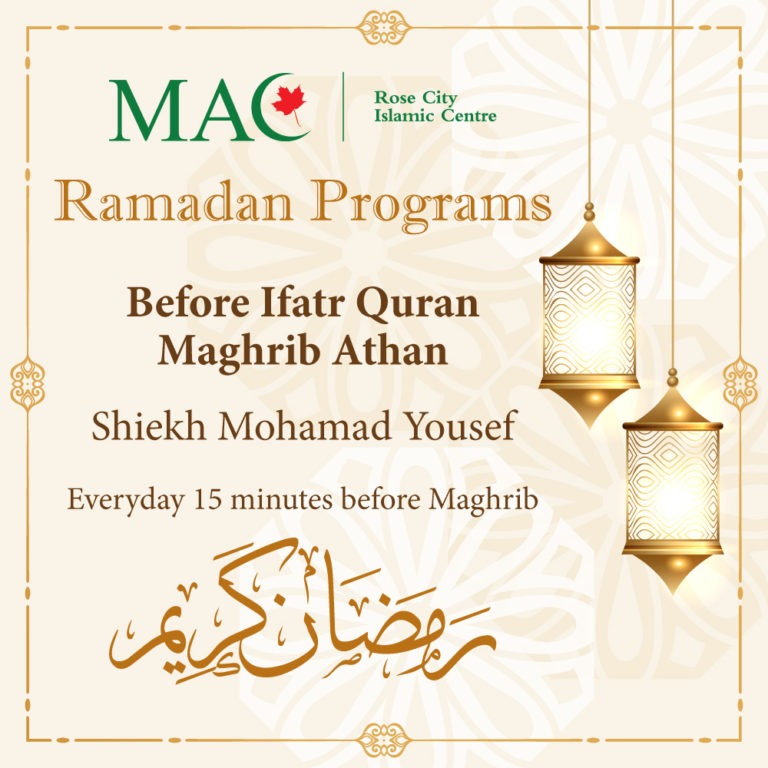 MAC

Rose City Islamic Centre

Ramadan Programs

Before Ifatr Quran Maghrib Athan

Shiekh Mohamad Yousef

Everyday 15 minutes before Maghrib

رمضان كريم